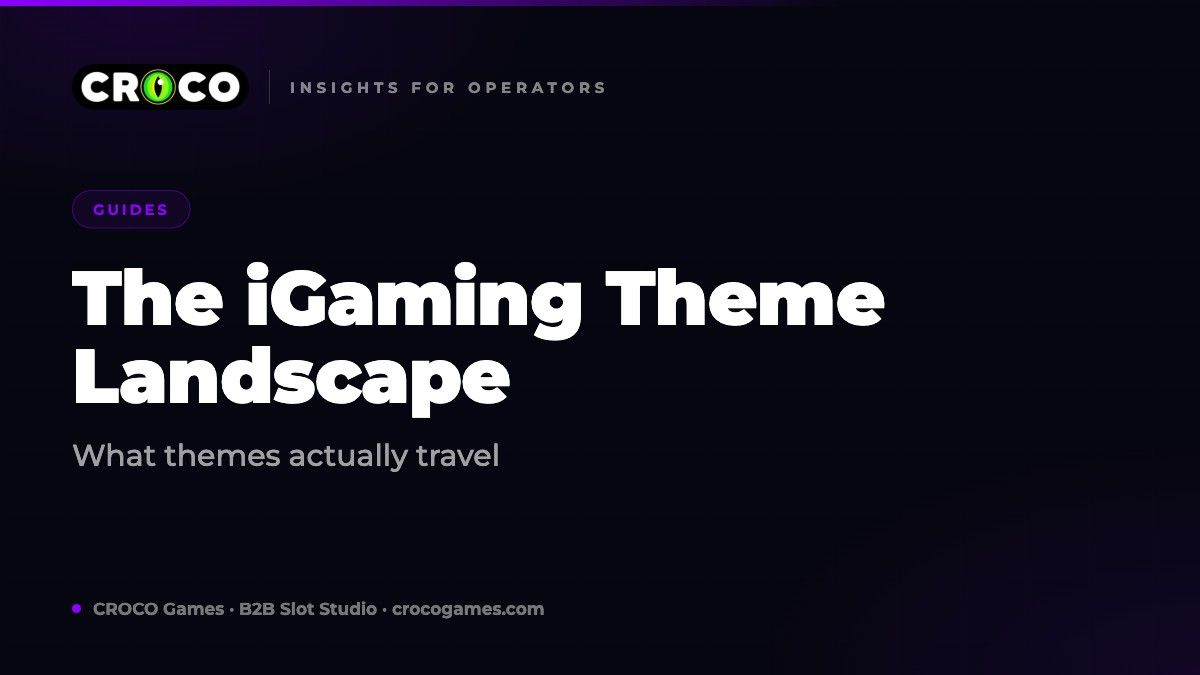 CROCO

INSIGHTS FOR OPERATORS

GUIDES

The iGaming Theme Landscape

What themes actually travel

CROCO Games · B2B Slot Studio · crocogames.com